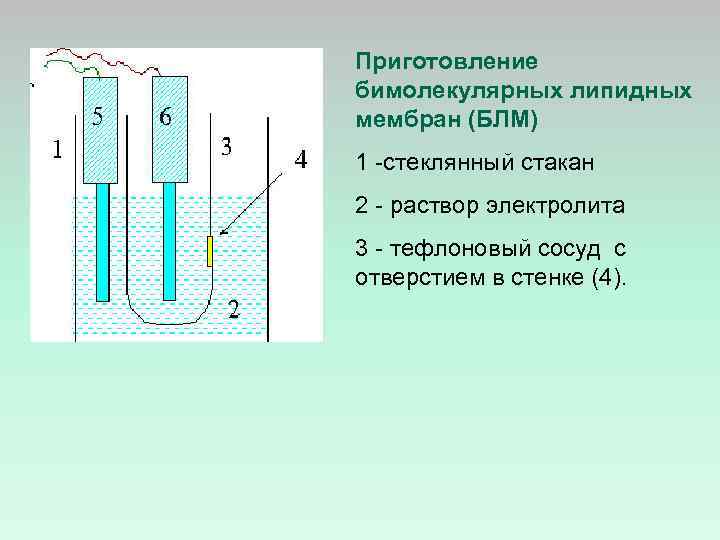 5

6

1

3

4

2

Приготовление бимолекулярных липидных мембран (БЛМ)

1 -стеклянный стакан

2 - раствор электролита

3 - тефлоновый сосуд с отверстием в стенке (4).